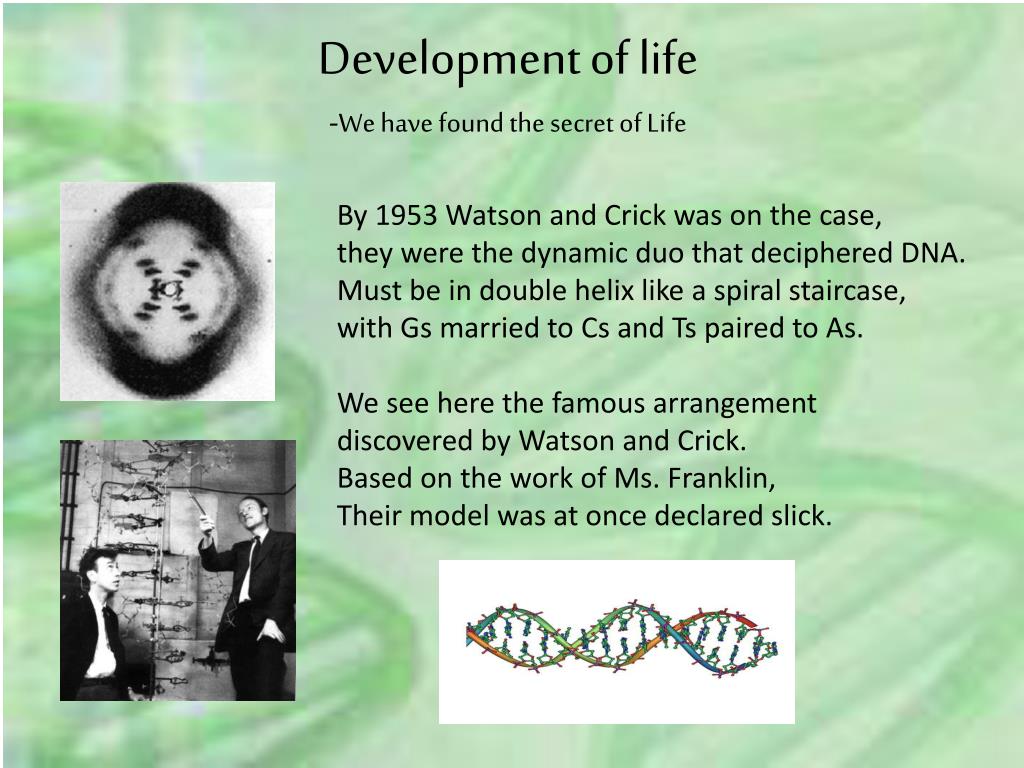 Development of life

-We have found the secret of Life

By 1953 Watson and Crick was on the case,
they were the dynamic duo that deciphered DNA.
Must be in double helix like a spiral staircase,
with Gs married to Cs and Ts paired to As.

We see here the famous arrangement
discovered by Watson and Crick.
Based on the work of Ms. Franklin,
Their model was at once declared slick.